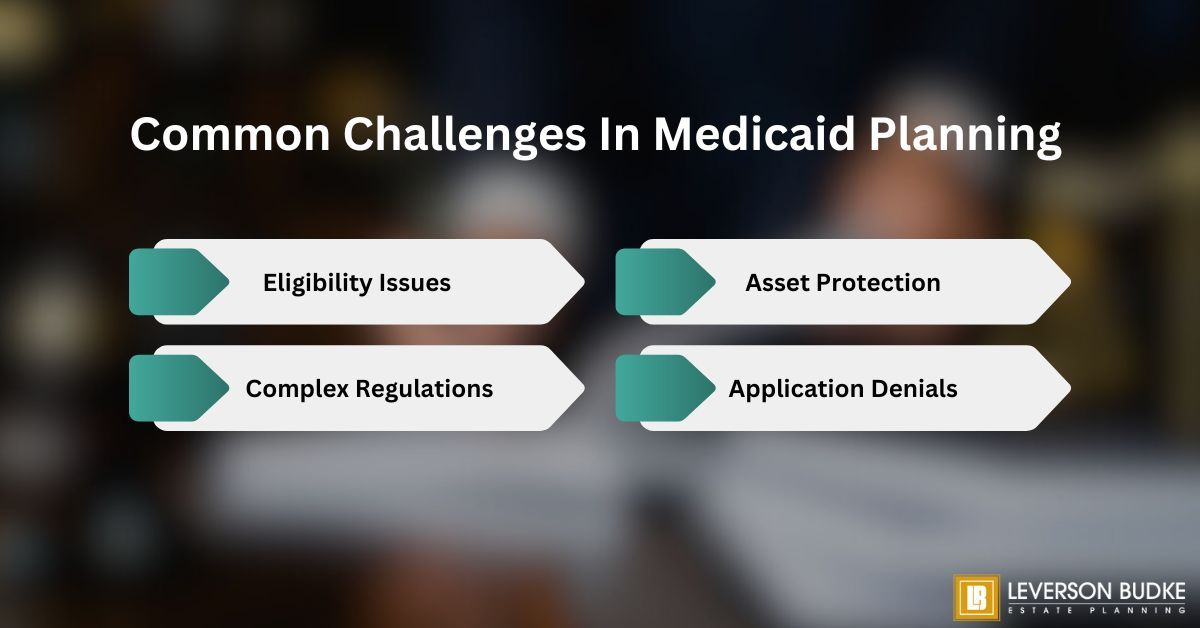 Common Challenges In Medicaid Planning

Eligibility Issues

Asset Protection

Complex Regulations

Application Denials

LB LEVERSON BUDKE
ESTATE PLANNING